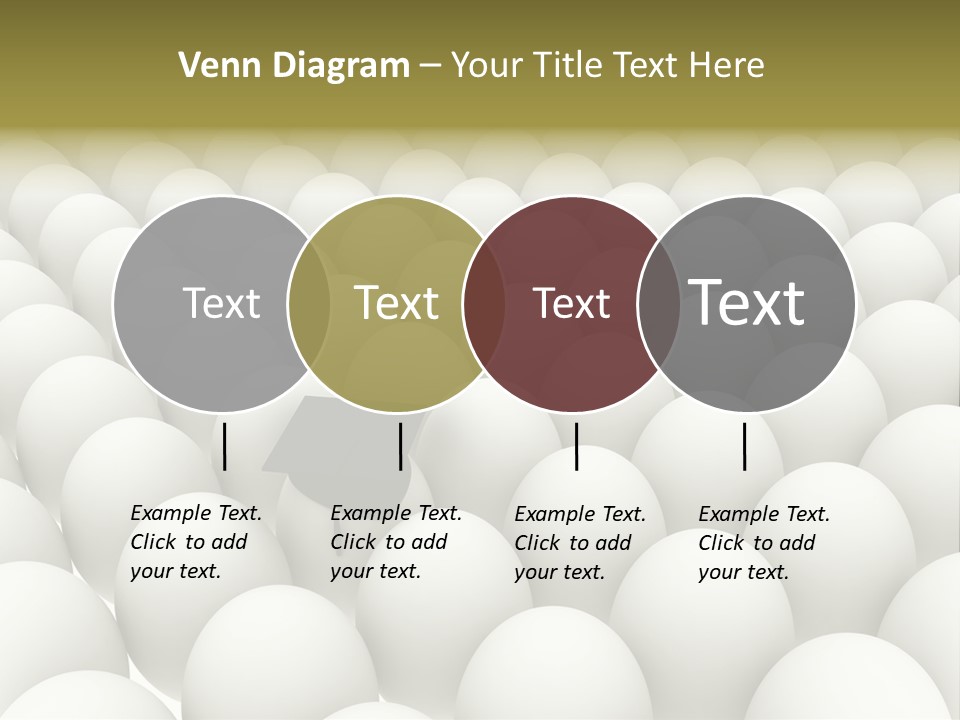 Venn Diagram – Your Title Text Here

Text

Text

Text

Text

Example Text. Click to add your text.

Example Text. Click to add your text.

Example Text. Click to add your text.

Example Text. Click to add your text.